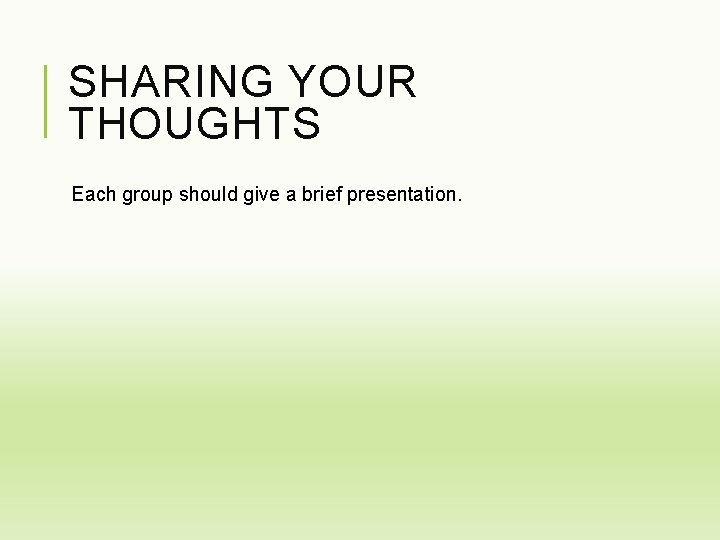 SHARING YOUR THOUGHTS

Each group should give a brief presentation.